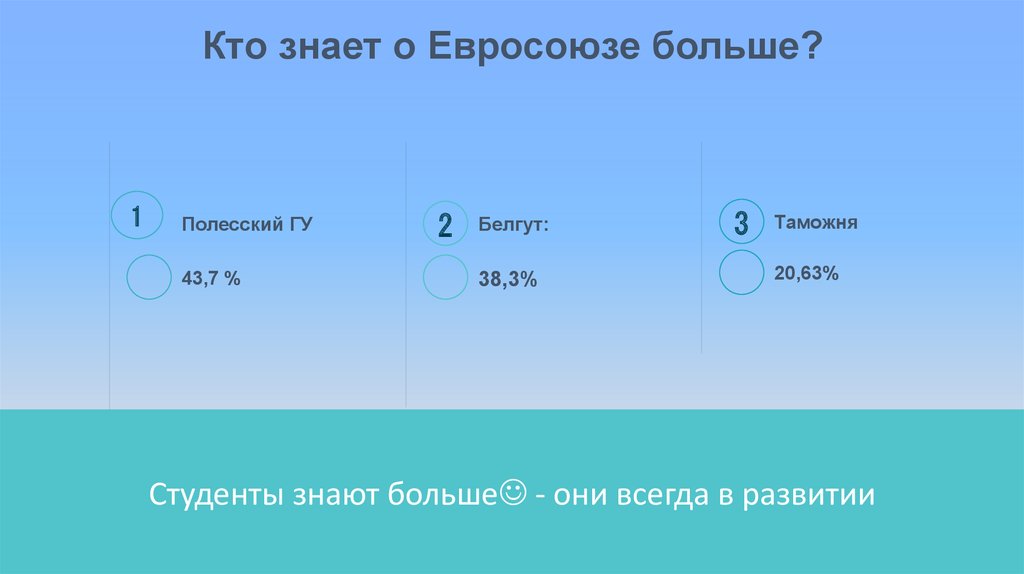 Кто знает о Евросоюзе больше?

1 Полесский ГУ

43,7 %

2 Белгут:

38,3%

3 Таможня

20,63%

Студенты знают больше☺ - они всегда в развитии